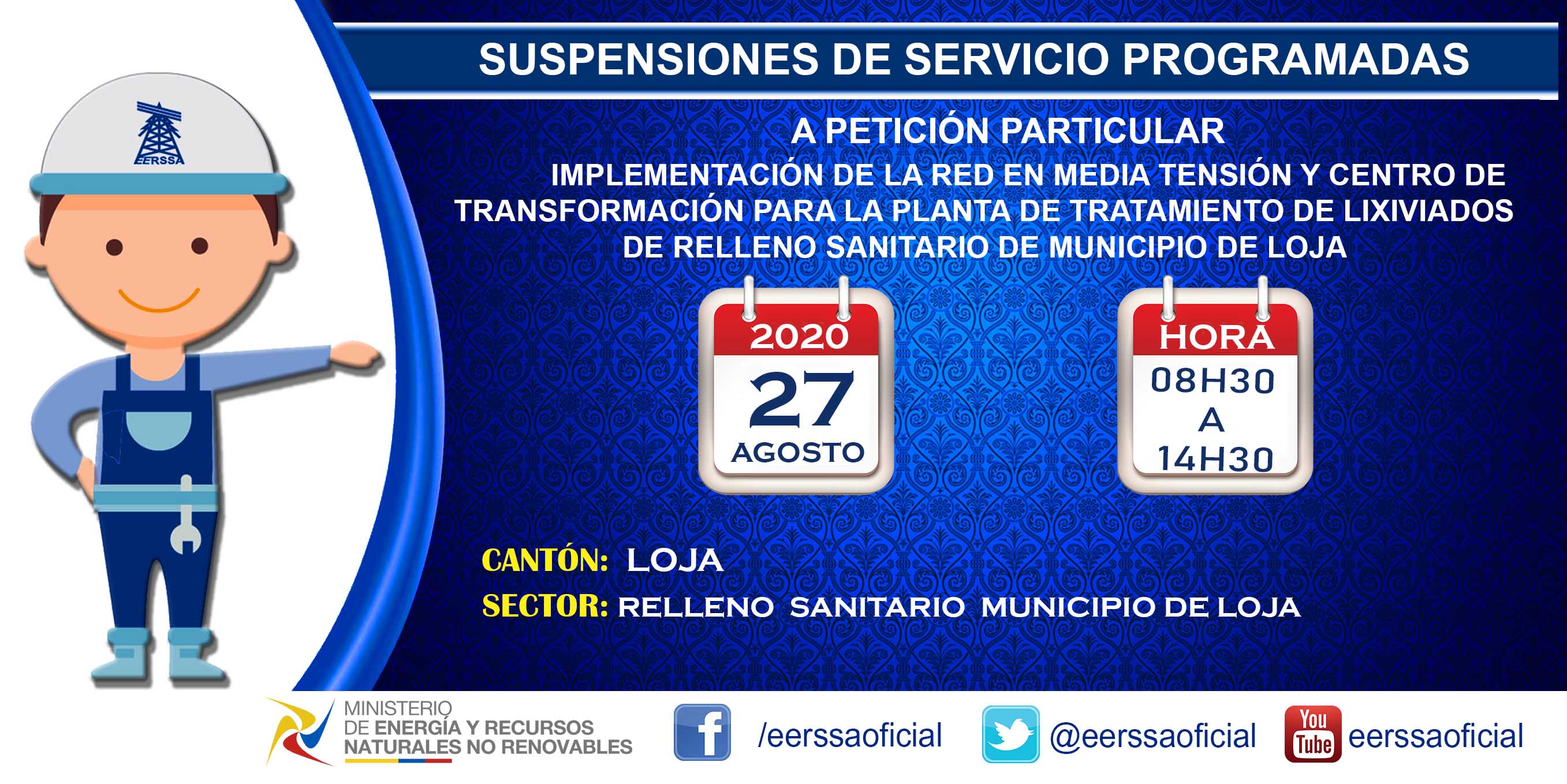 EERSSA

SUSPENSIONES DE SERVICIO PROGRAMADAS

A PETICIÓN PARTICULAR

IMPLEMENTACIÓN DE LA RED EN MEDIA TENSIÓN Y CENTRO DE TRANSFORMACIÓN PARA LA PLANTA DE TRATAMIENTO DE LIXIVIADOS DE RELLENO SANITARIO DE MUNICIPIO DE LOJA

2020
27
AGOSTO

HORA
08H30
A
14H30

CANTÓN: LOJA
SECTOR: RELLENO SANITARIO MUNICIPIO DE LOJA

MINISTERIO DE ENERGÍA Y RECURSOS NATURALES NO RENOVABLES

/eerssaoficial
@eerssaoficial
You Tube eerssaoficial